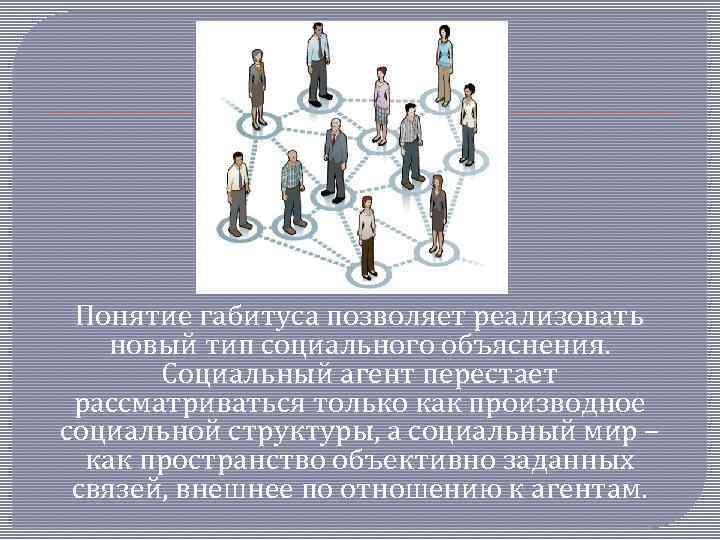 Понятие габитуса позволяет реализовать новый тип социального объяснения. Социальный агент перестает рассматриваться только как производное социальной структуры, а социальный мир – как пространство объективно заданных связей, внешнее по отношению к агентам.